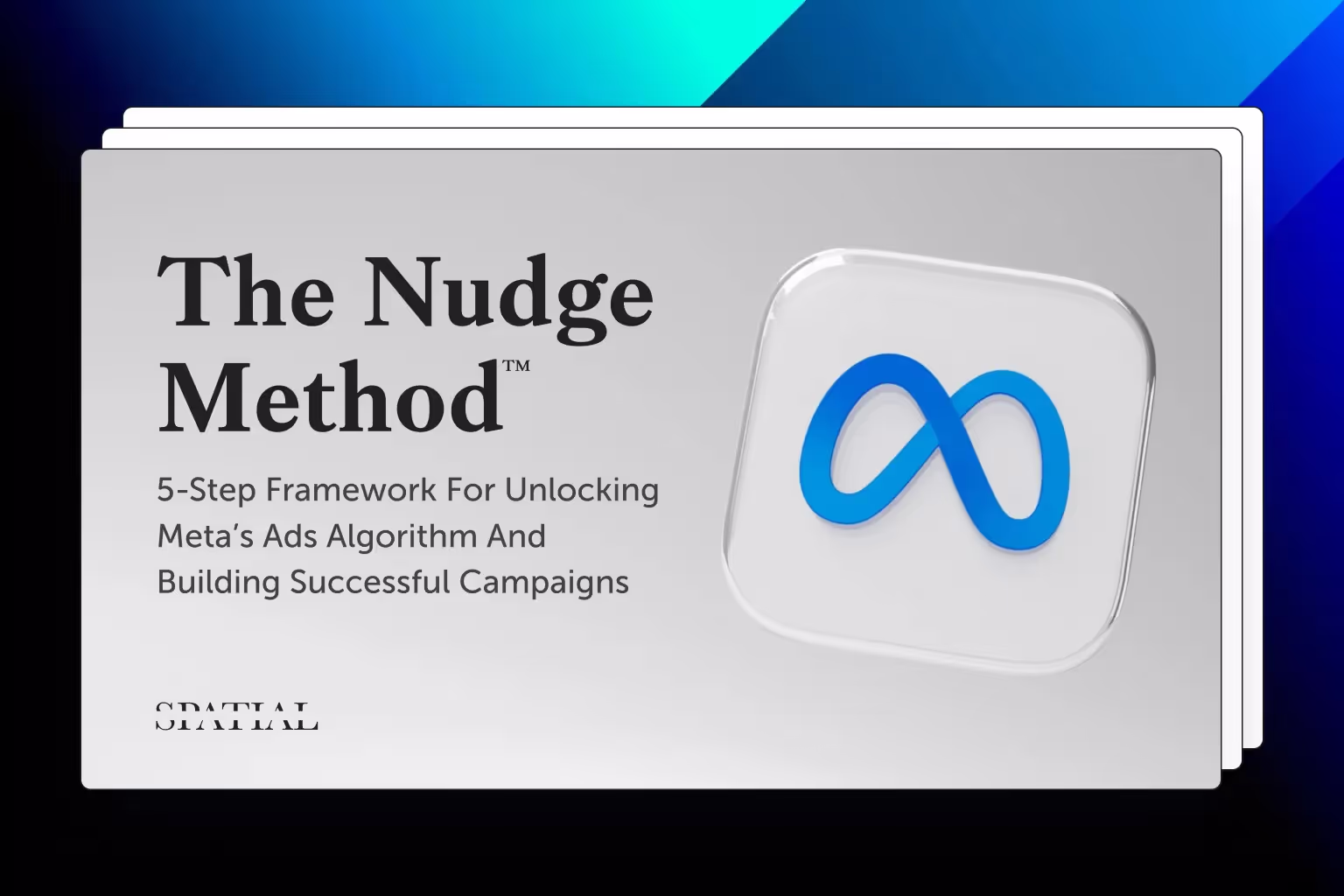 The Nudge Method™

5-Step Framework For Unlocking Meta's Ads Algorithm And Building Successful Campaigns

SPATIAL